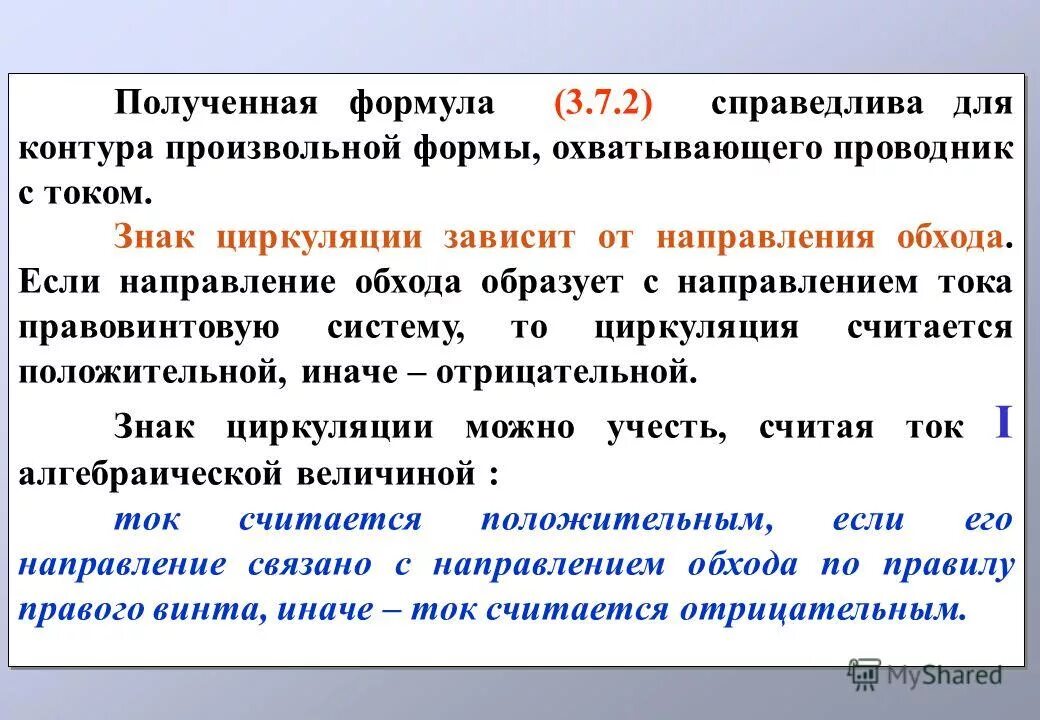 Полученная формула (3.7.2) справедлива для контура произвольной формы, охватывающего проводник с током.

Знак циркуляции зависит от направления обхода. Если направление обхода образует с направлением тока правовинтовую систему, то циркуляция считается положительной, иначе – отрицательной.

Знак циркуляции можно учесть, считая ток I алгебраической величиной :

ток считается положительным, если его направление связано с направлением обхода по правилу правого винта, иначе – ток считается отрицательным.

MyShared